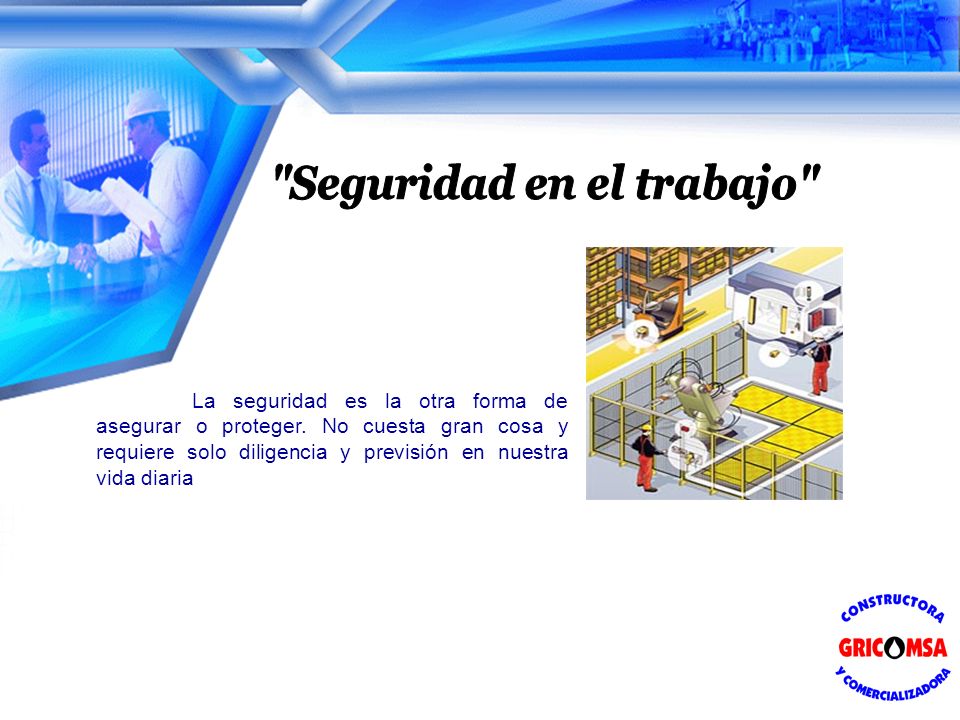 "Seguridad en el trabajo"

La seguridad es la otra forma de asegurar o proteger. No cuesta gran cosa y requiere solo diligencia y previsión en nuestra vida diaria

CONSTRUCTORA
GRICOMSA
Y COMERCIALIZADORA